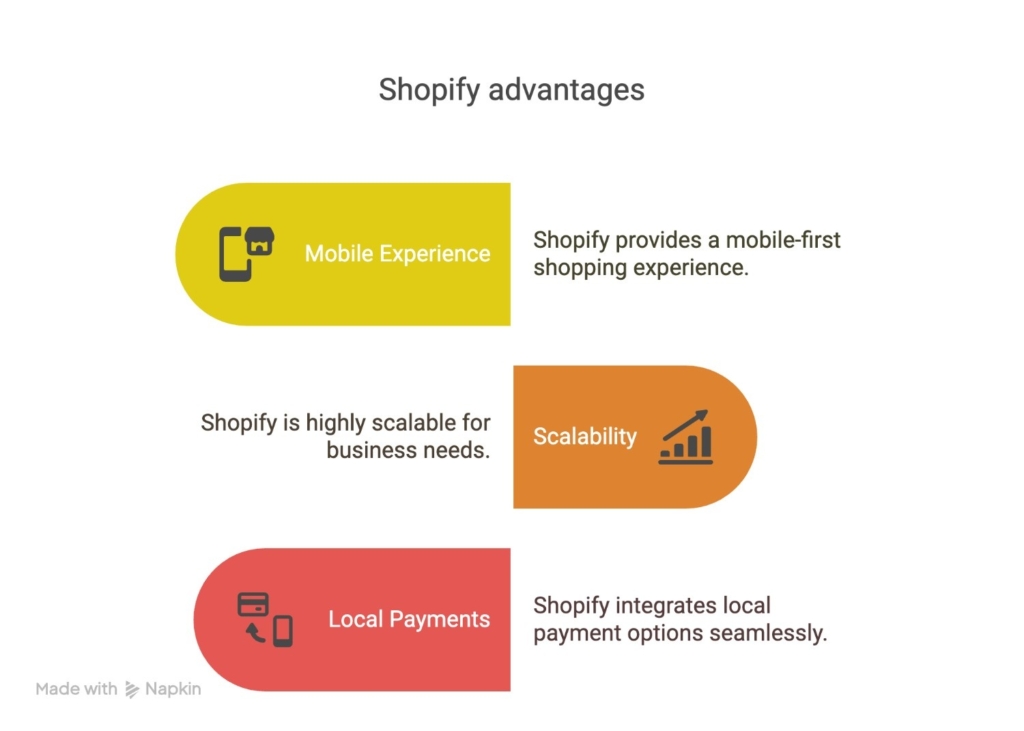 Shopify advantages

Mobile Experience

Shopify provides a mobile-first shopping experience.

Shopify is highly scalable for business needs.

Scalability

Local Payments

Shopify integrates local payment options seamlessly.

Made with Napkin